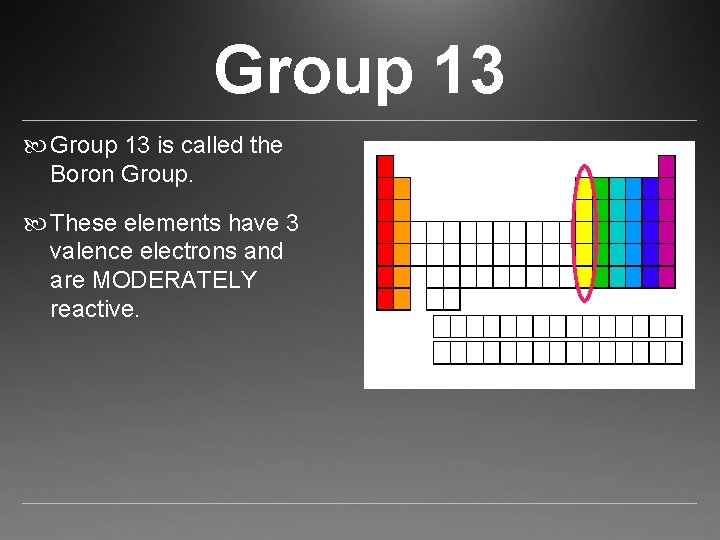 Group 13

Group 13 is called the Boron Group.

These elements have 3 valence electrons and are MODERATELY reactive.